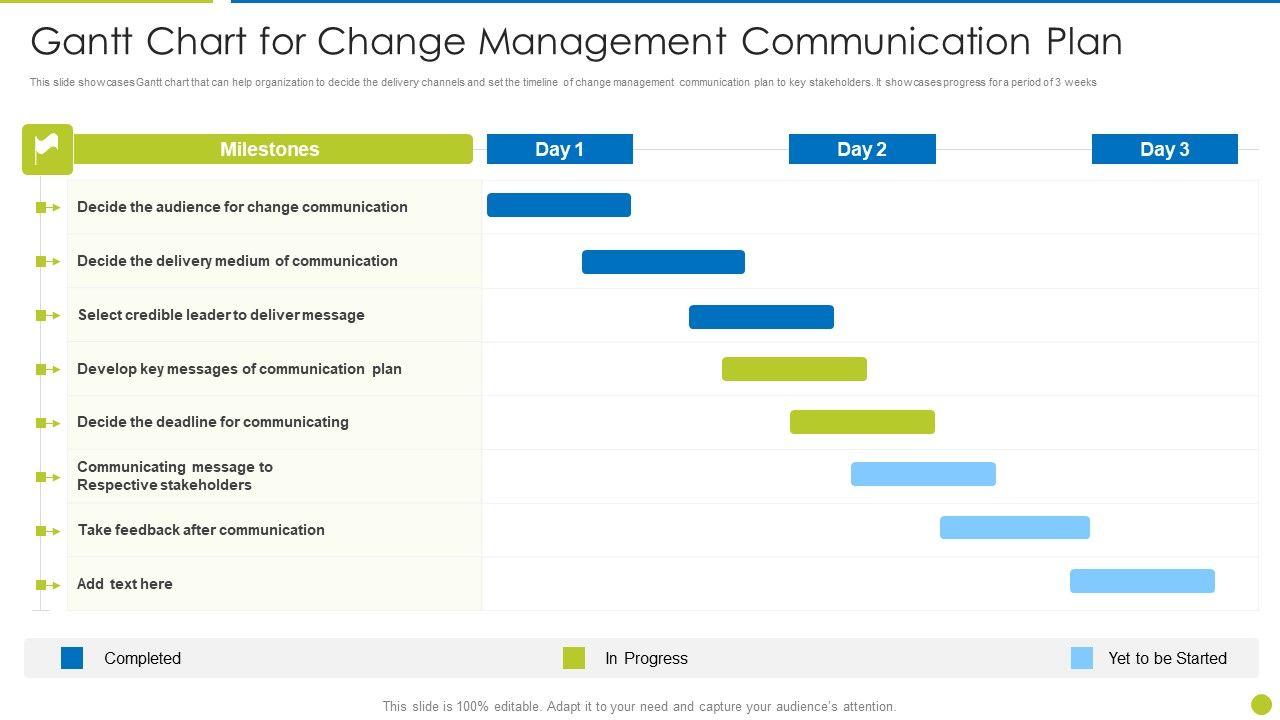 Gantt Chart for Change Management Communication Plan

This slide showcases Gantt chart that can help organization to decide the delivery channels and set the timeline of change management communication plan to key stakeholders. It showcases progress for a period of 3 weeks

Milestones

Day 1

Day 2

Day 3

Decide the audience for change communication

Decide the delivery medium of communication

Select credible leader to deliver message

Develop key messages of communication plan

Decide the deadline for communicating

Communicating message to Respective stakeholders

Take feedback after communication

Add text here

Completed

In Progress

Yet to be Started

This slide is 100% editable. Adapt it to your need and capture your audience's attention.